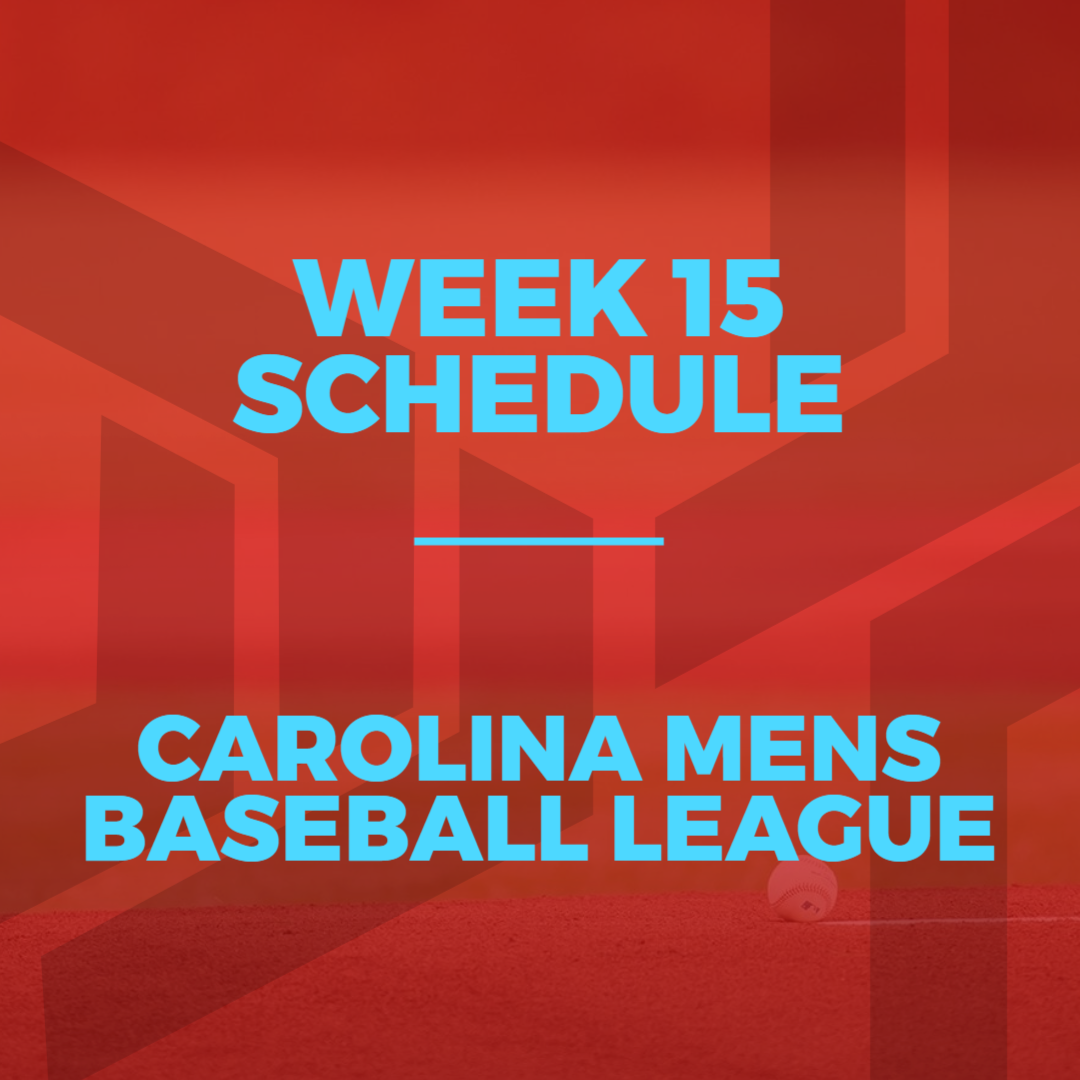 WEEK 15
SCHEDULE

CAROLINA MENS
BASEBALL LEAGUE